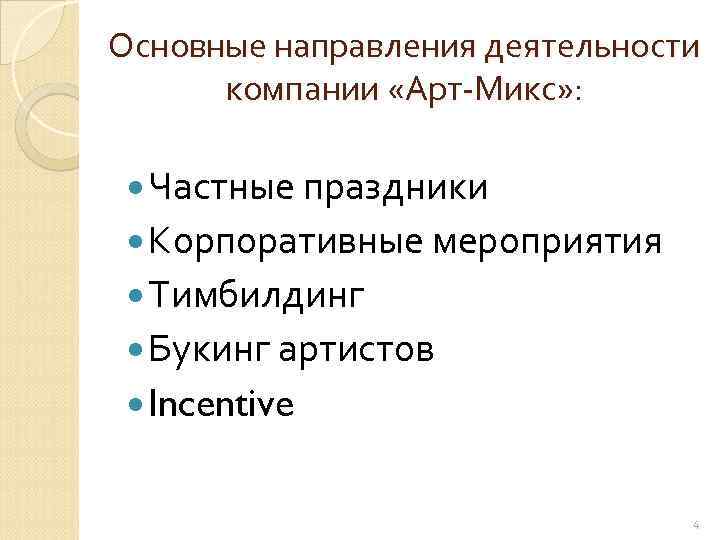 Основные направления деятельности компании «Арт-Микс»:

- Частные праздники
- Корпоративные мероприятия
- Тимбилдинг
- Букинг артистов
- Incentive

4